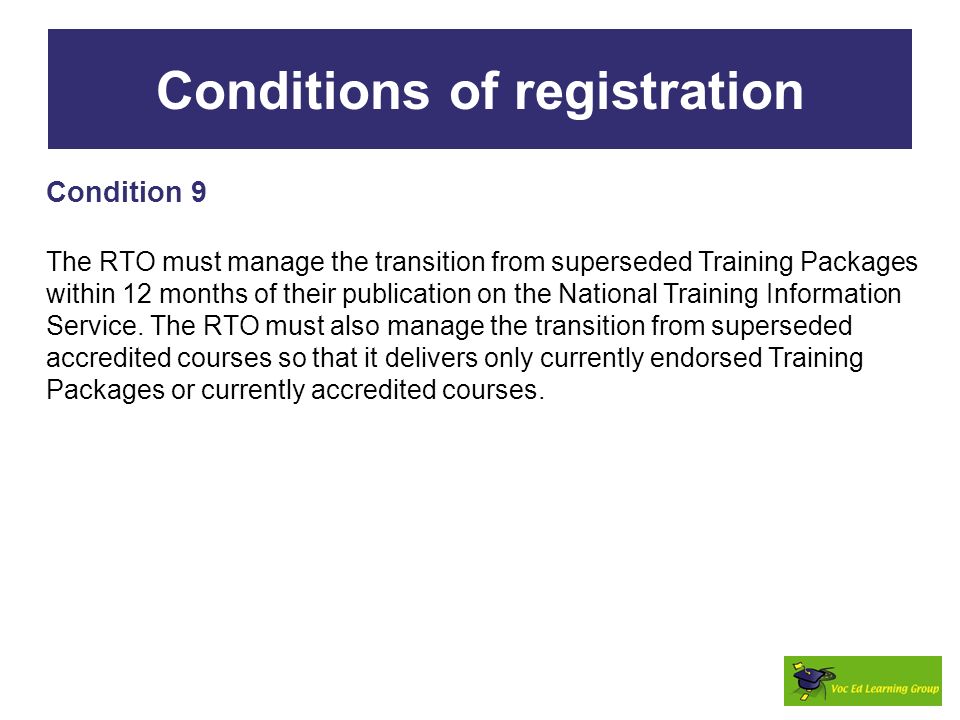 Conditions of registration

Condition 9

The RTO must manage the transition from superseded Training Packages within 12 months of their publication on the National Training Information Service. The RTO must also manage the transition from superseded accredited courses so that it delivers only currently endorsed Training Packages or currently accredited courses.

Voc Ed Learning Group